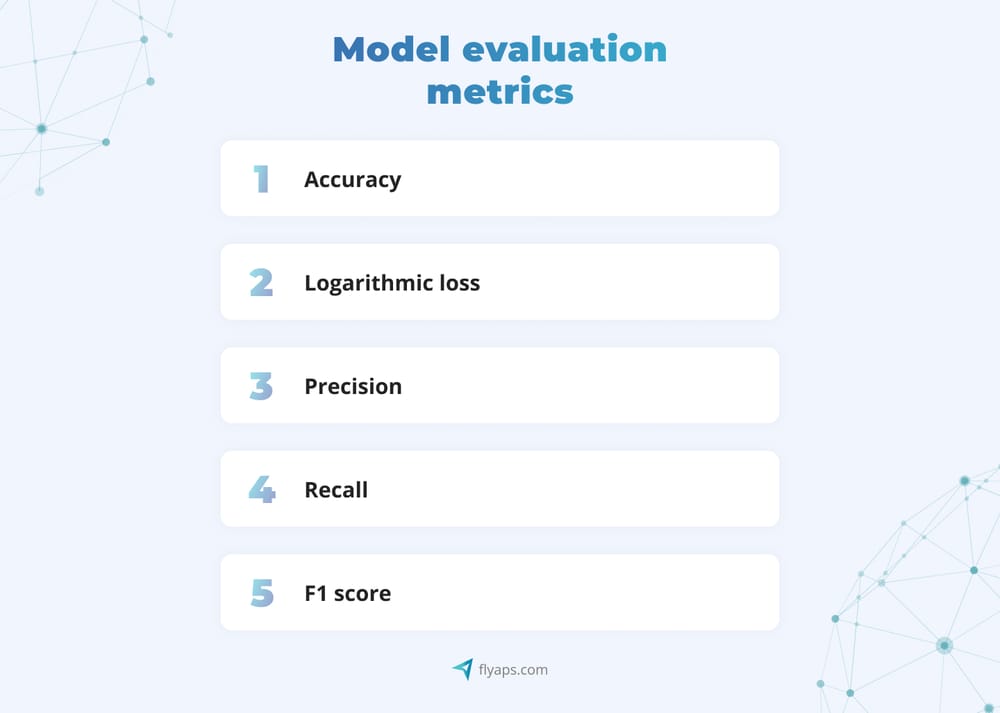 Model evaluation metrics

1 Accuracy

2 Logarithmic loss

3 Precision

4 Recall

5 F1 score

flyaps.com